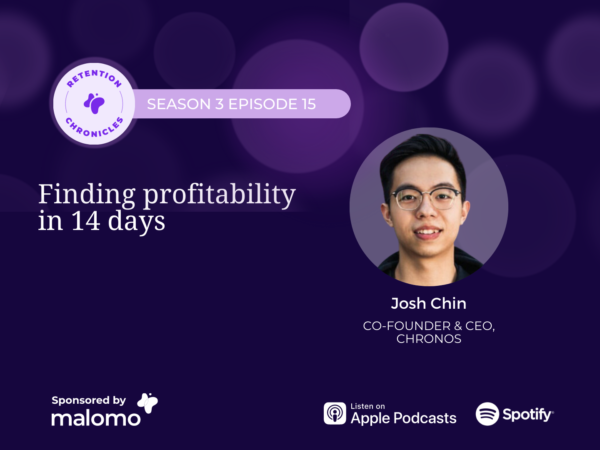 RETENTION CHRONICLES

SEASON 3 EPISODE 15

Finding profitability in 14 days

Josh Chin

CO-FOUNDER & CEO, CHRONOS

Sponsored by malomo

Listen on Apple Podcasts

Spotify